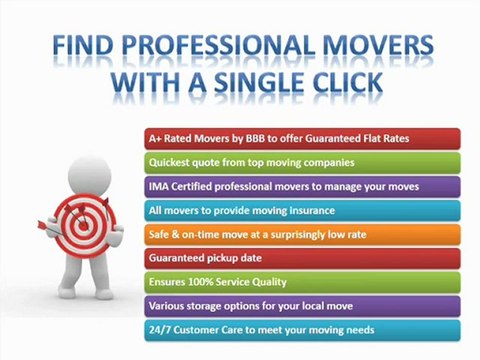 FIND PROFESSIONAL MOVERS WITH A SINGLE CLICK

A+ Rated Movers by BBB to offer Guaranteed Flat Rates

Quickest quote from top moving companies

IMA Certified professional movers to manage your moves

All movers to provide moving insurance

Safe & on-time move at a surprisingly low rate

Guaranteed pickup date

Ensures 100% Service Quality

Various storage options for your local move

24/7 Customer Care to meet your moving needs